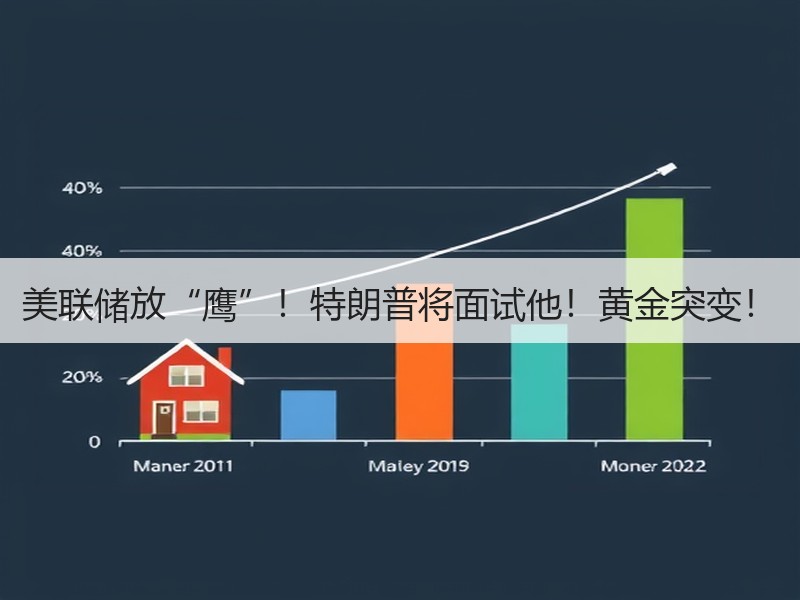 40%

40%

美联储放“鹰”！特朗普将面试他！黄金突变！

20%

0

Maner 2011

Maley 2019

Moner 2022